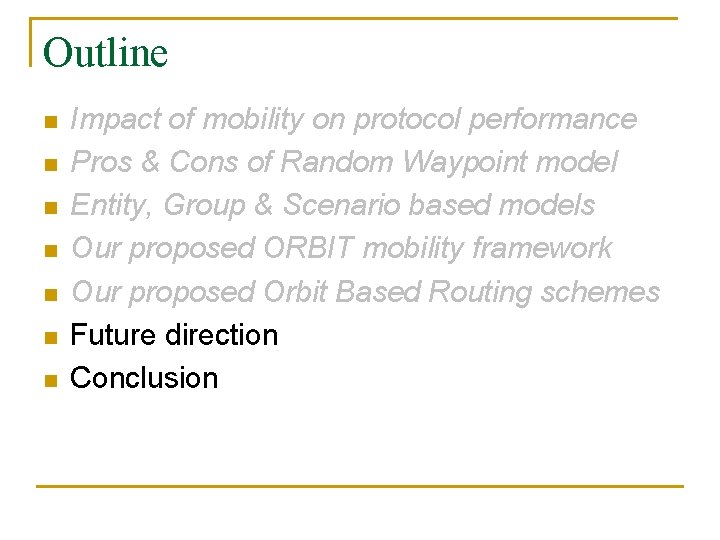 Outline

- Impact of mobility on protocol performance
- Pros & Cons of Random Waypoint model
- Entity, Group & Scenario based models
- Our proposed ORBIT mobility framework
- Our proposed Orbit Based Routing schemes
- Future direction
- Conclusion